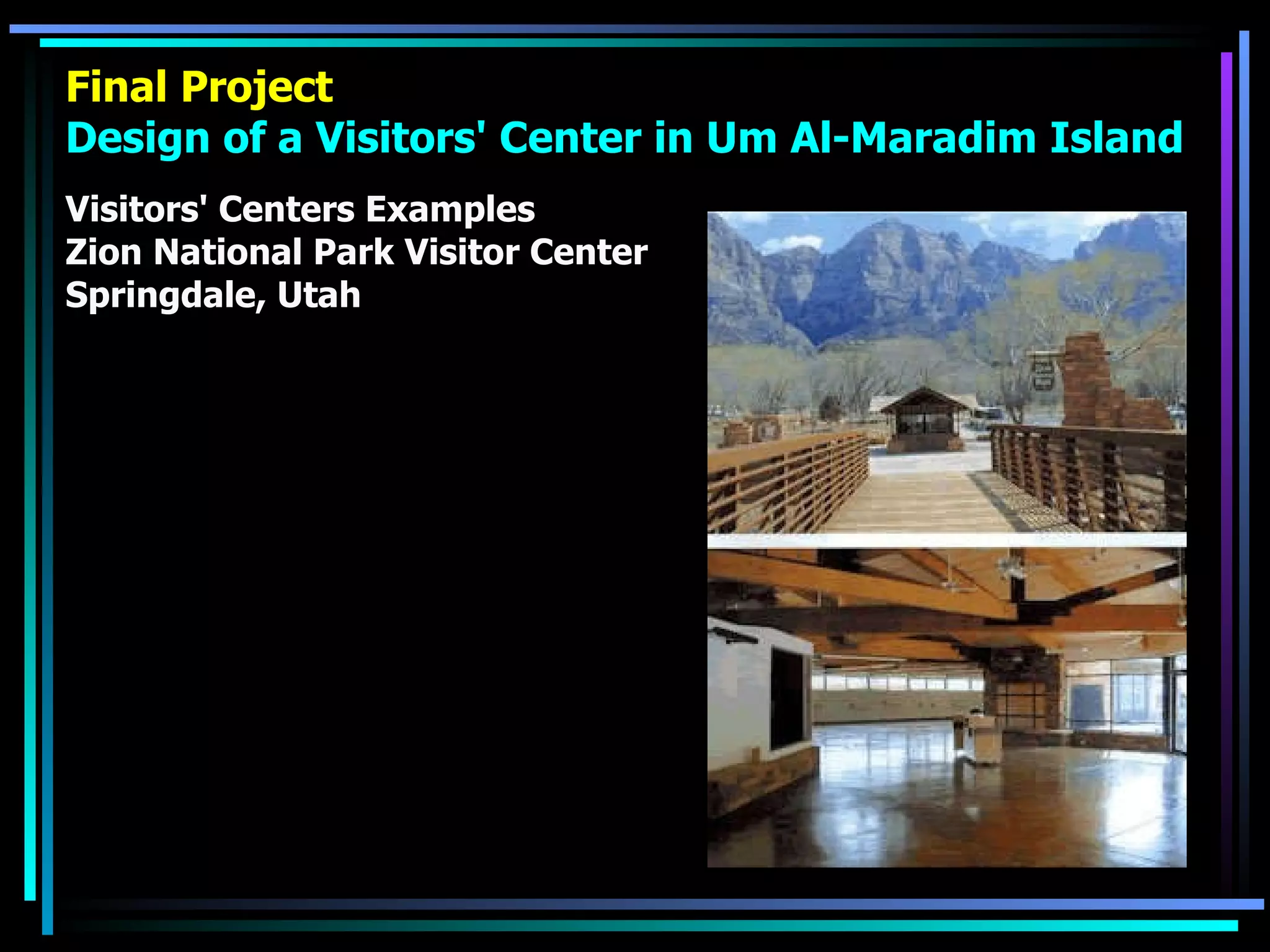 Final Project
Design of a Visitors' Center in Um Al-Maradim Island

Visitors' Centers Examples
Zion National Park Visitor Center
Springdale, Utah